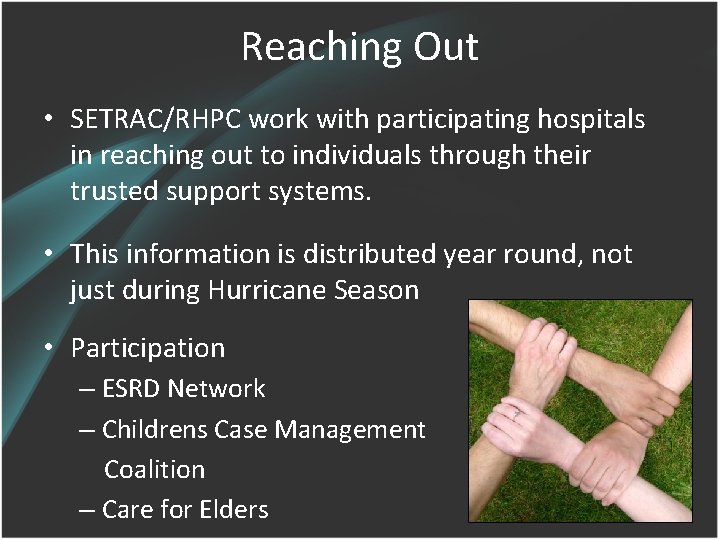 Reaching Out

• SETRAC/RHPC work with participating hospitals in reaching out to individuals through their trusted support systems.

• This information is distributed year round, not just during Hurricane Season

• Participation
– ESRD Network
– Childrens Case Management Coalition
– Care for Elders